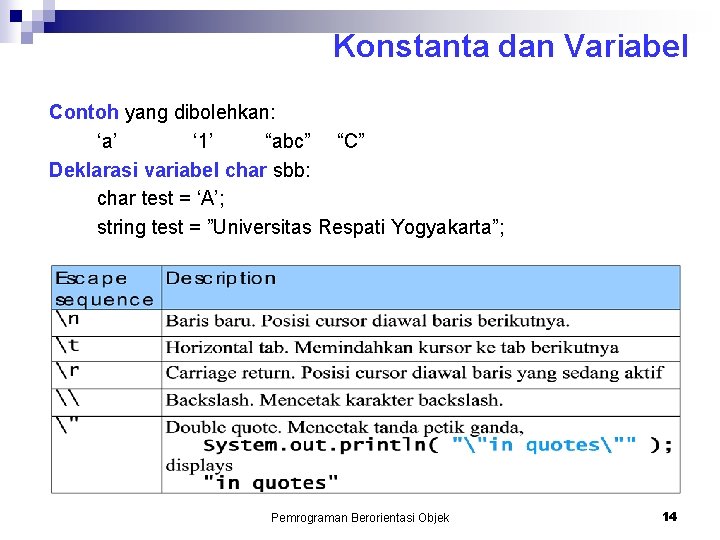 Konstanta dan Variabel

Contoh yang dibolehkan:

‘a’ ‘1’ “abc” “C”

Deklarasi variabel char sbb:

char test = ‘A’;

string test = ”Universitas Respati Yogyakarta”;

| Escape sequence | Description |
|---|---|
| \n | Baris baru. Posisi cursor diawal baris berikutnya. |
| \t | Horizontal tab. Memindahkan kursor ke tab berikutnya |
| \r | Carriage return. Posisi cursor diawal baris yang sedang aktif |
| \\ | Backslash. Mencetak karakter backslash. |
| \" | Double quote. Mencetak tanda petik ganda, System.out.println( "\"in quotes\"" ); displays "in quotes" |

Pemrograman Berorientasi Objek

14